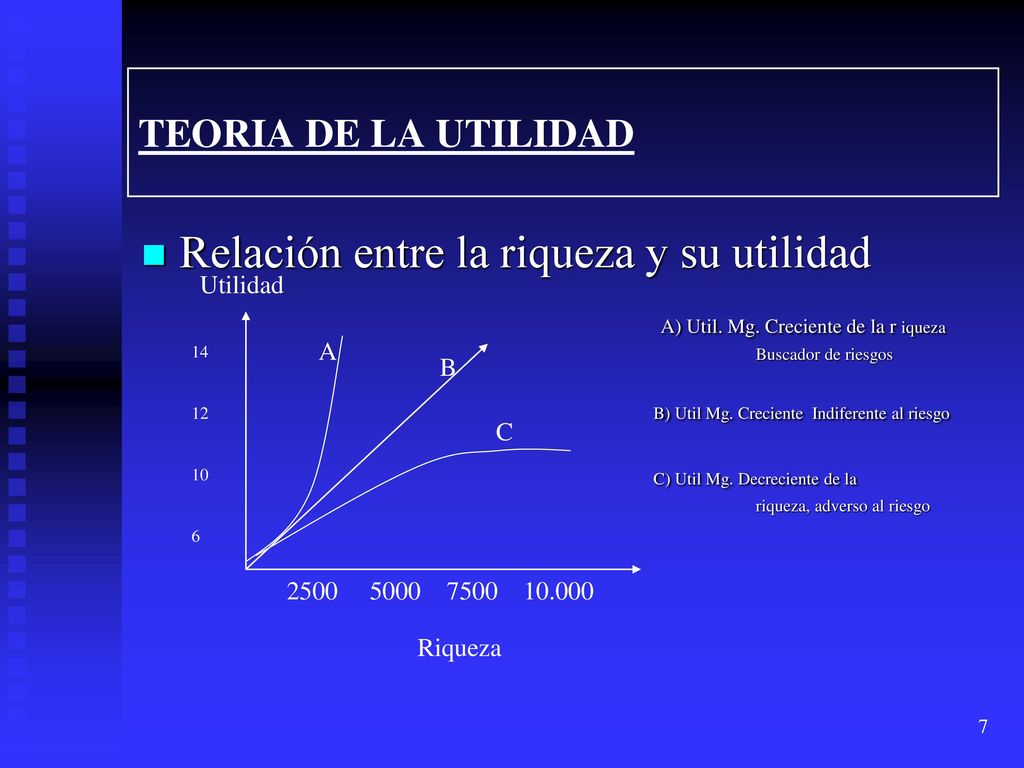 TEORIA DE LA UTILIDAD

Relación entre la riqueza y su utilidad

Utilidad

14

12

10

6

A

B

C

2500 5000 7500 10.000

Riqueza

A) Util. Mg. Creciente de la r iqueza
Buscador de riesgos

B) Util Mg. Creciente Indiferente al riesgo

C) Util Mg. Decreciente de la
riqueza, adverso al riesgo

7